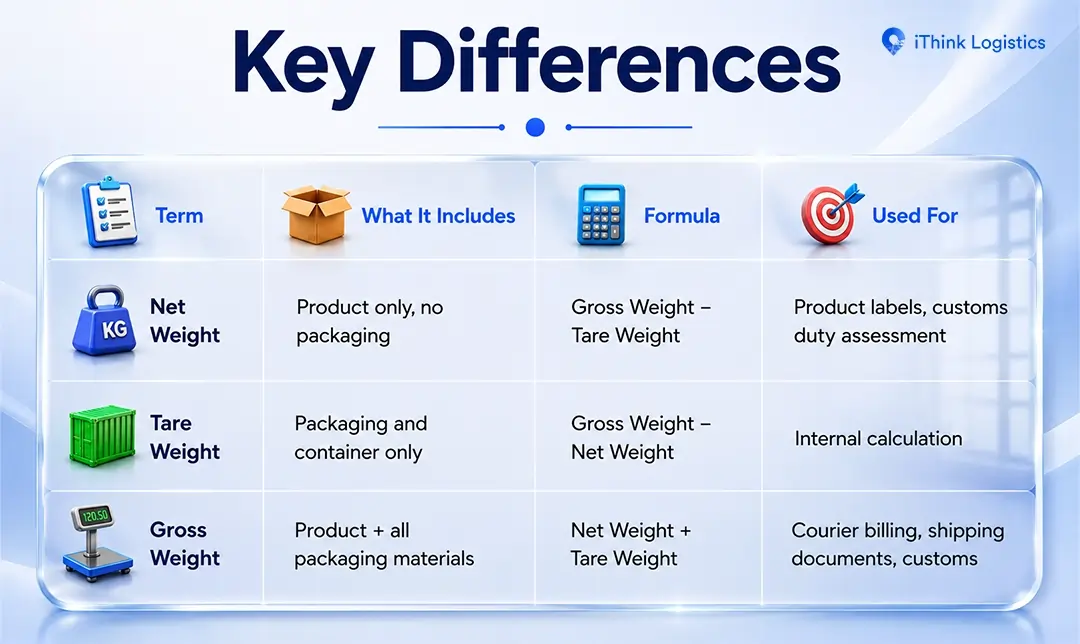 Key Differences

iThink Logistics

| Term | What It Includes | Formula | Used For |
|---|---|---|---|
| KG Net Weight | Product only, no packaging | Gross Weight – Tare Weight | Product labels, customs duty assessment |
| Tare Weight | Packaging and container only | Gross Weight – Net Weight | Internal calculation |
| 120.50 Gross Weight | Product + all packaging materials | Net Weight + Tare Weight | Courier billing, shipping documents, customs |